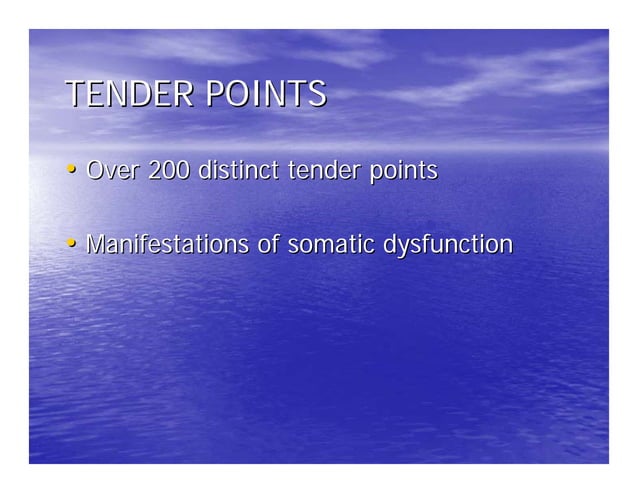 TENDER POINTS

• Over 200 distinct tender points

• Manifestations of somatic dysfunction